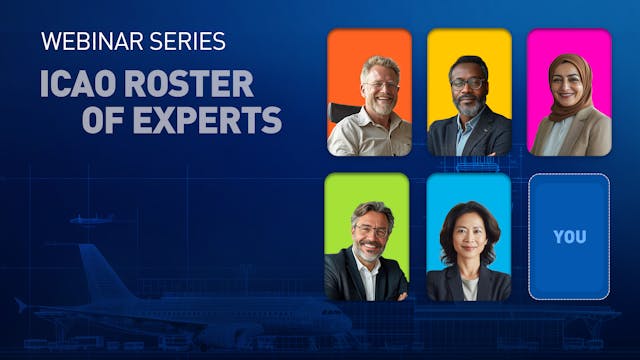 WEBINAR SERIES

ICAO ROSTER OF EXPERTS

YOU